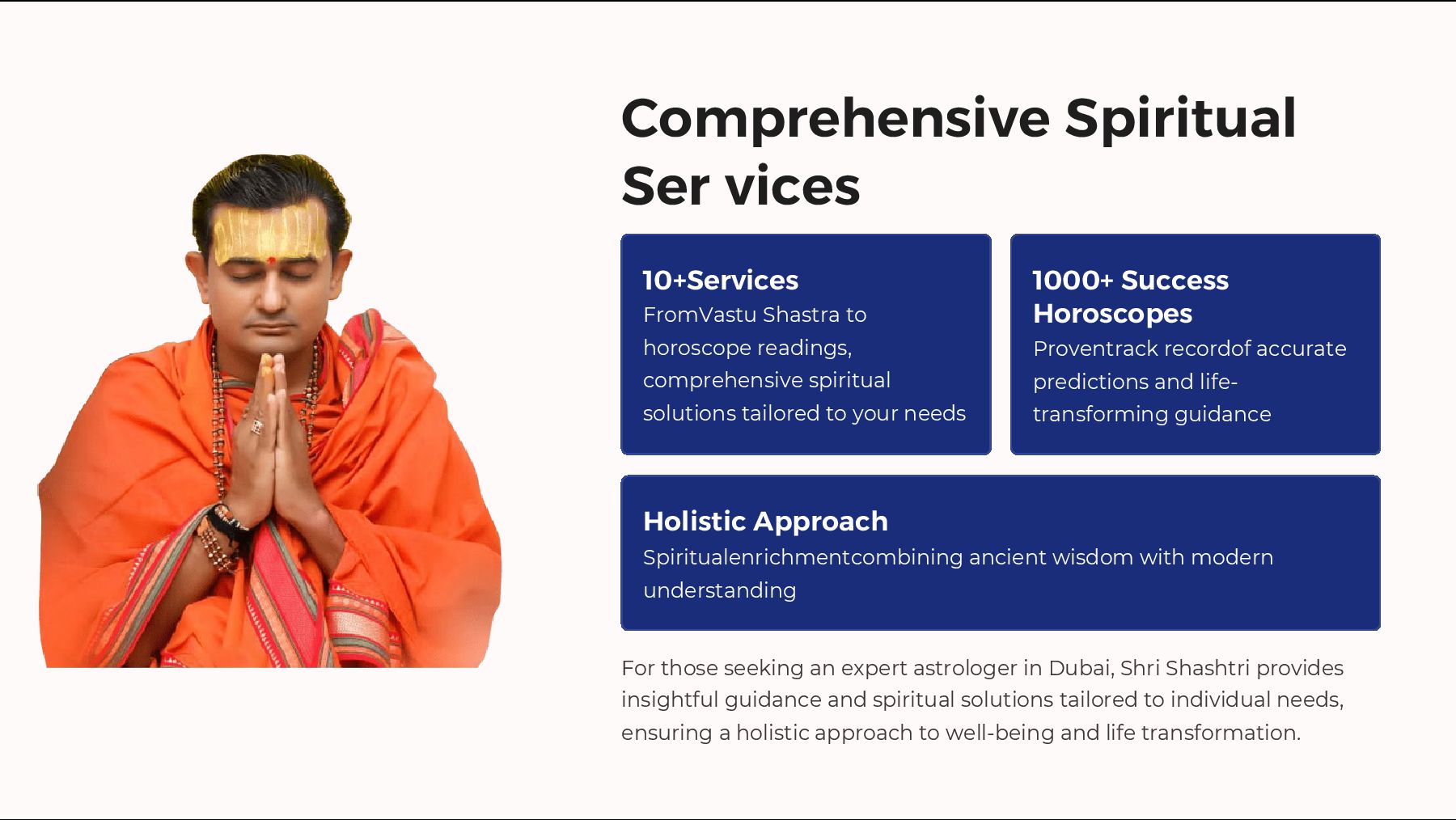 Comprehensive Spiritual Ser vices

10+Services
FromVastu Shastra to horoscope readings, comprehensive spiritual solutions tailored to your needs

1000+ Success Horoscopes
Proventrack recordof accurate predictions and life-transforming guidance

Holistic Approach
Spiritualenrichmentcombining ancient wisdom with modern understanding

For those seeking an expert astrologer in Dubai, Shri Shashtri provides insightful guidance and spiritual solutions tailored to individual needs, ensuring a holistic approach to well-being and life transformation.